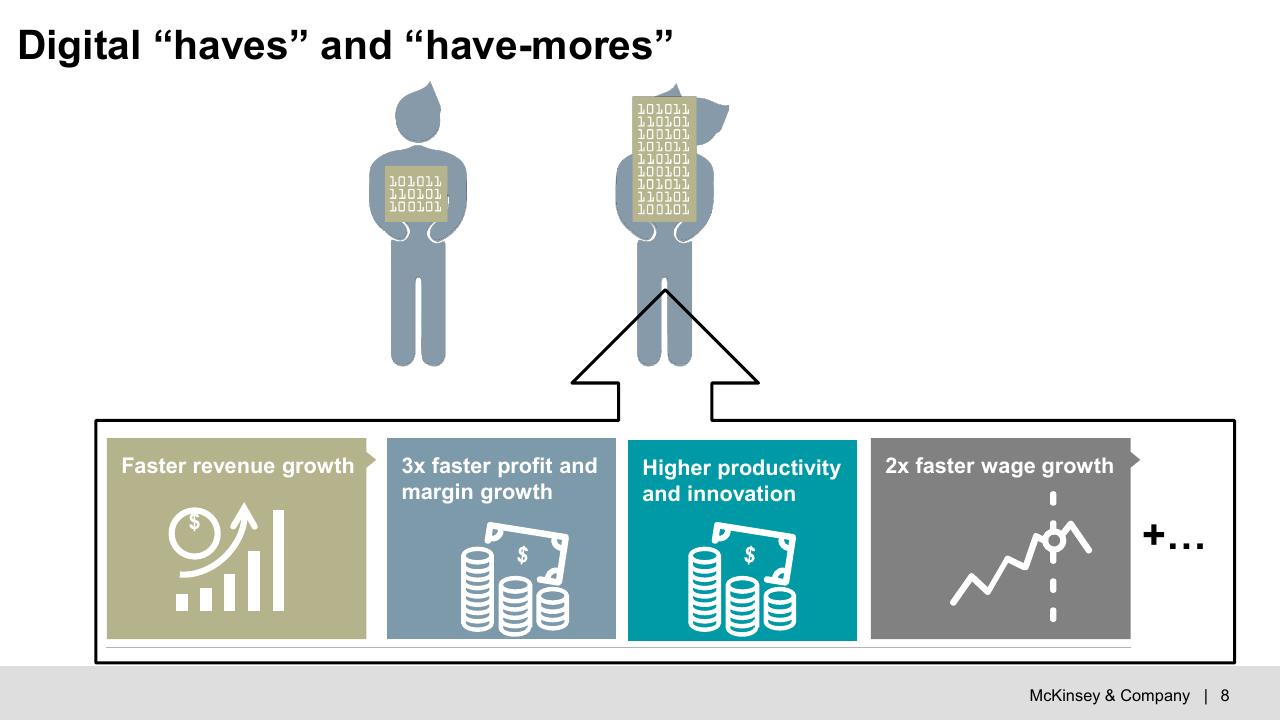 Digital “haves” and “have-mores”

101011
110101
100101

101011
110101
100101
101011
110101
100101
101011
110101
100101

Faster revenue growth

$

3x faster profit and margin growth

$

Higher productivity and innovation

$

2x faster wage growth

+…

McKinsey & Company | 8